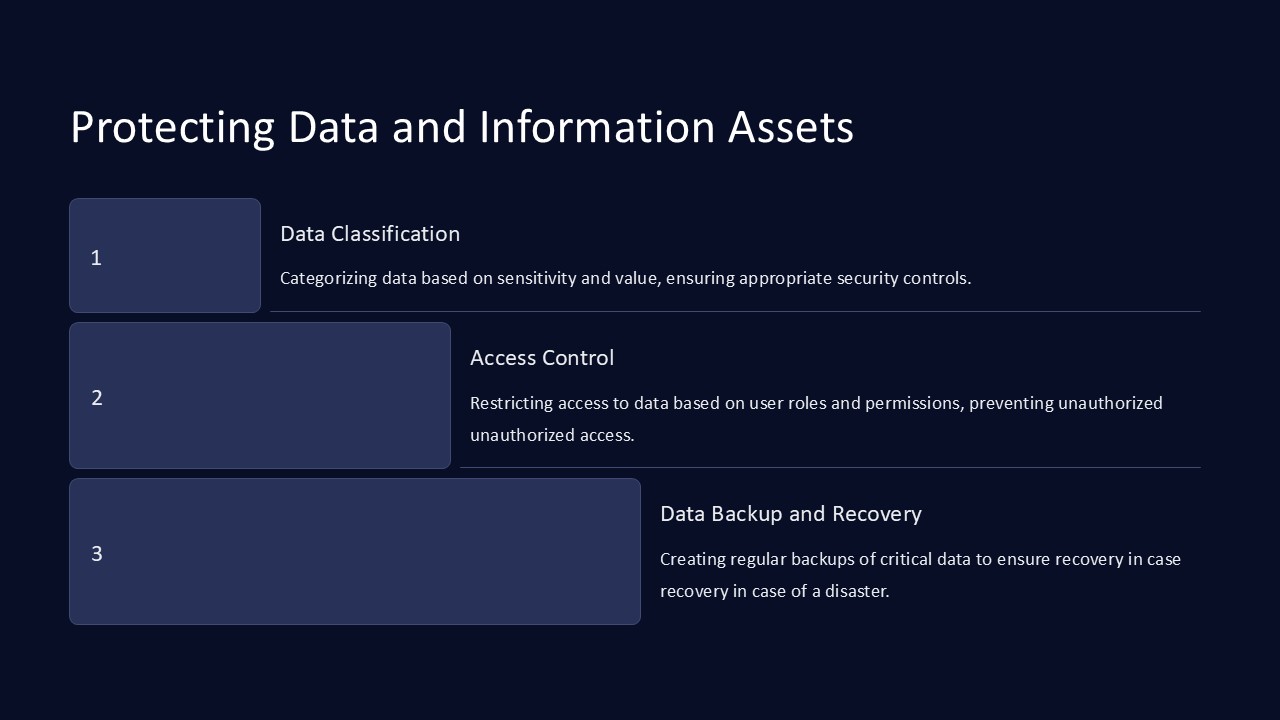 Protecting Data and Information Assets

1

Data Classification

Categorizing data based on sensitivity and value, ensuring appropriate security controls.

2

Access Control

Restricting access to data based on user roles and permissions, preventing unauthorized unauthorized access.

3

Data Backup and Recovery

Creating regular backups of critical data to ensure recovery in case recovery in case of a disaster.